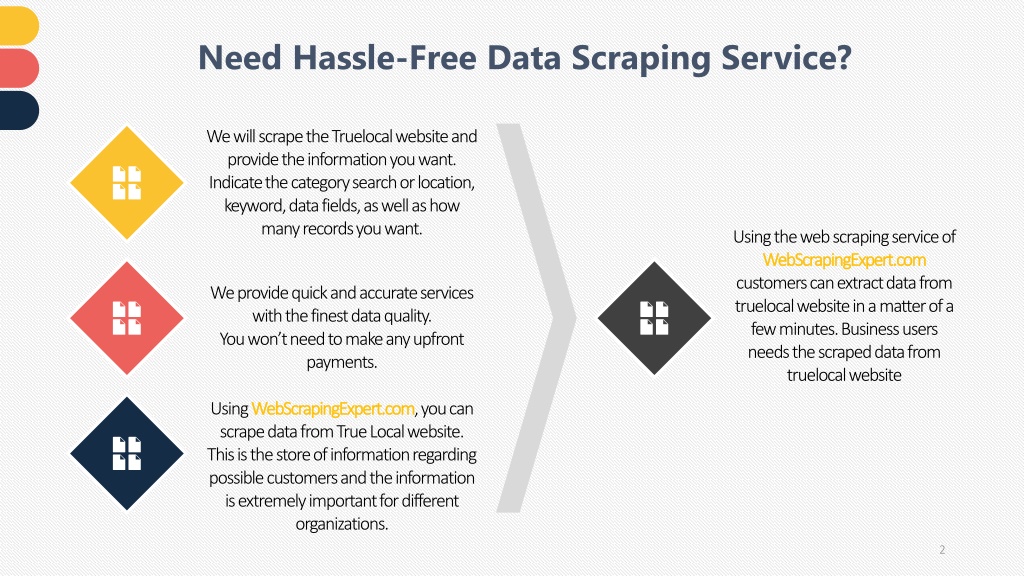 Need Hassle-Free Data Scraping Service?

We will scrape the Truelocal website and provide the information you want. Indicate the category search or location, keyword, data fields, as well as how many records you want.

We provide quick and accurate services with the finest data quality. You won't need to make any upfront payments.

Using WebScrapingExpert.com, you can scrape data from True Local website. This is the store of information regarding possible customers and the information is extremely important for different organizations.

Using the web scraping service of WebScrapingExpert.com customers can extract data from truelocal website in a matter of a few minutes. Business users needs the scraped data from truelocal website

2